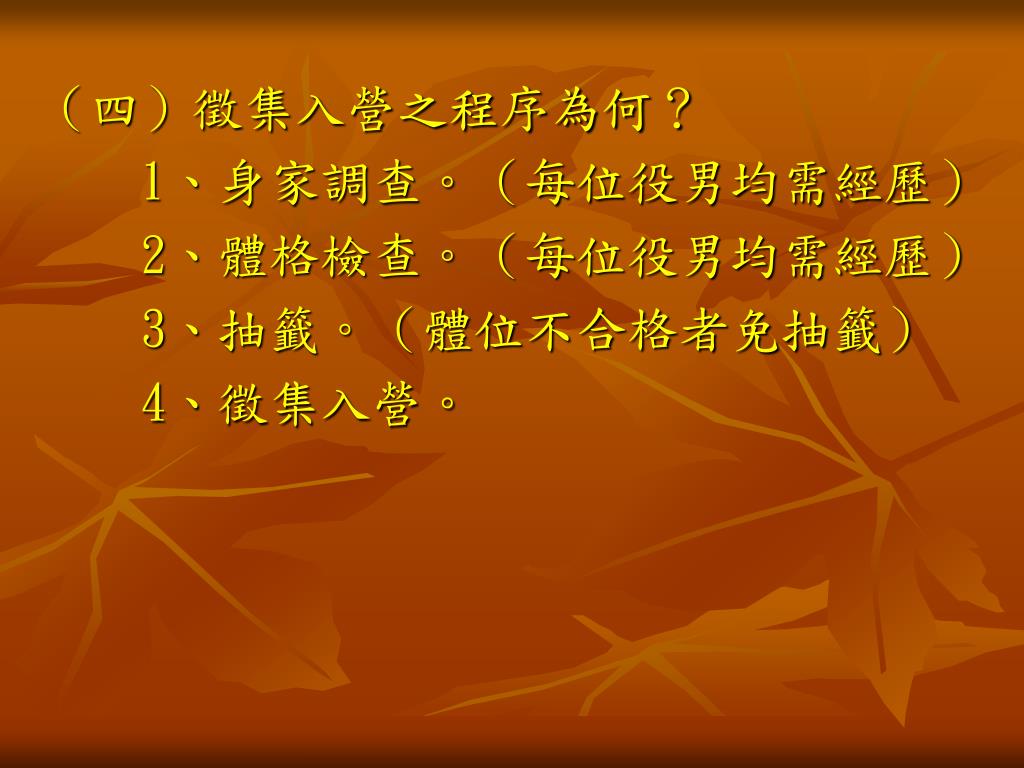 （四）徵集入營之程序為何？
1、身家調查。（每位役男均需經歷）
2、體格檢查。（每位役男均需經歷）
3、抽籤。（體位不合格者免抽籤）
4、徵集入營。